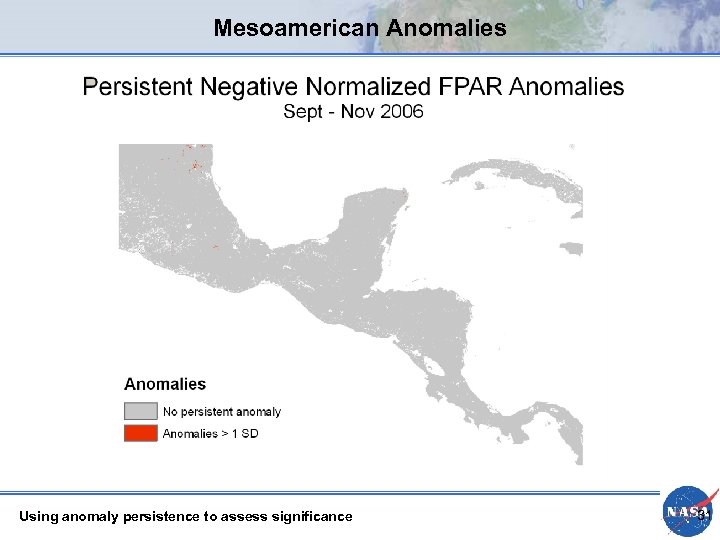 Mesoamerican Anomalies

Persistent Negative Normalized FPAR Anomalies
Sept - Nov 2006

Anomalies
No persistent anomaly
Anomalies > 1 SD

Using anomaly persistence to assess significance

NASA

31